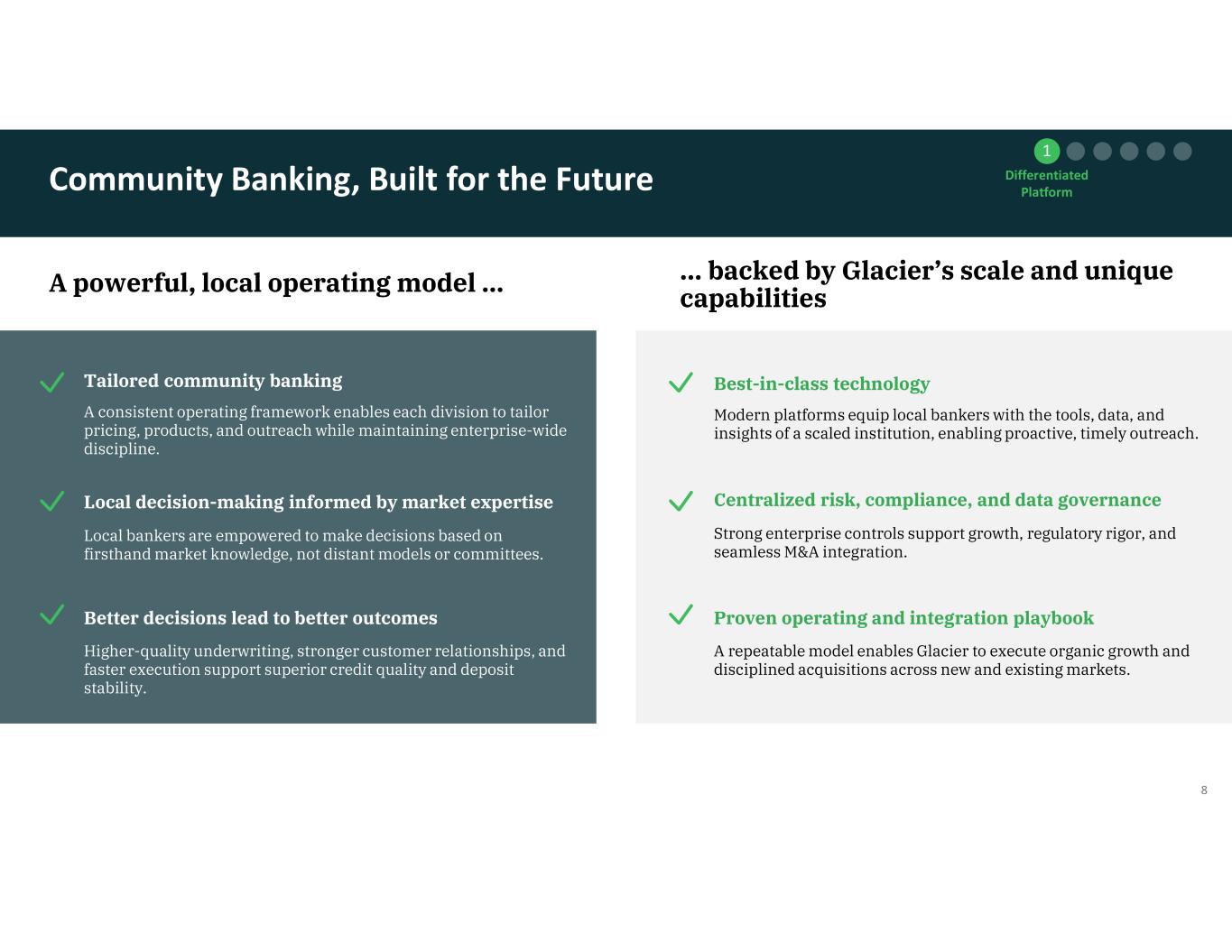 Community Banking, Built for the Future

1

Differentiated Platform

A powerful, local operating model …

Tailored community banking

A consistent operating framework enables each division to tailor pricing, products, and outreach while maintaining enterprise-wide discipline.

Local decision-making informed by market expertise

Local bankers are empowered to make decisions based on firsthand market knowledge, not distant models or committees.

Better decisions lead to better outcomes

Higher-quality underwriting, stronger customer relationships, and faster execution support superior credit quality and deposit stability.

… backed by Glacier’s scale and unique capabilities

Best-in-class technology

Modern platforms equip local bankers with the tools, data, and insights of a scaled institution, enabling proactive, timely outreach.

Centralized risk, compliance, and data governance

Strong enterprise controls support growth, regulatory rigor, and seamless M&A integration.

Proven operating and integration playbook

A repeatable model enables Glacier to execute organic growth and disciplined acquisitions across new and existing markets.

8